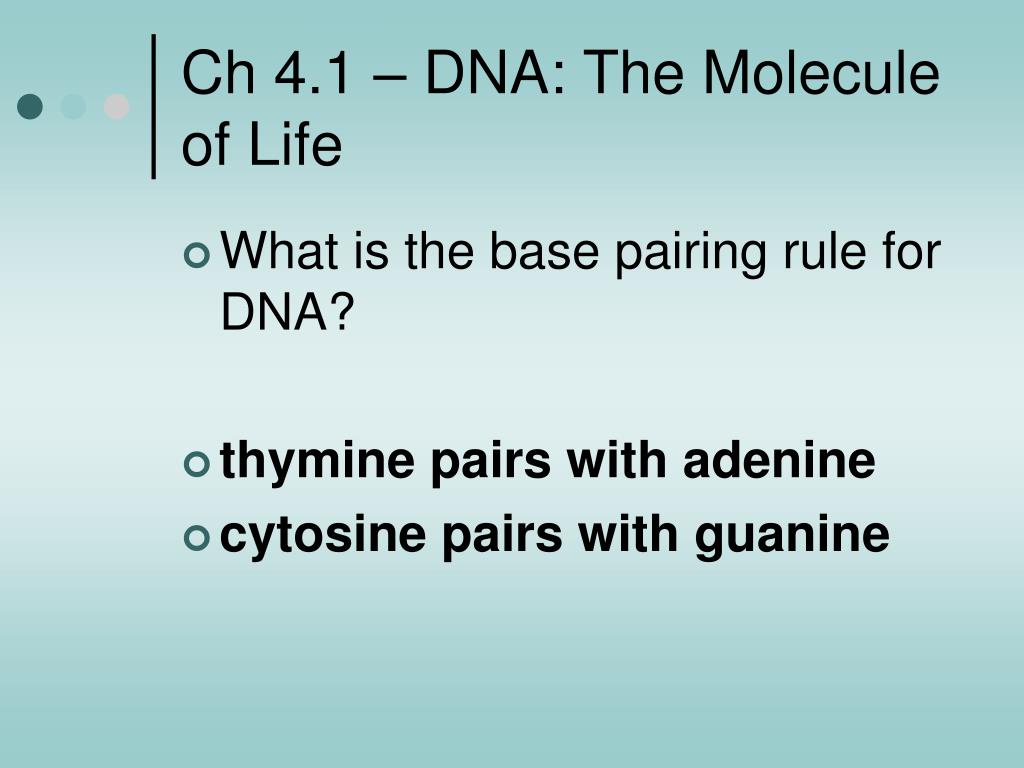 Ch 4.1 – DNA: The Molecule of Life

What is the base pairing rule for DNA?

thymine pairs with adenine

cytosine pairs with guanine